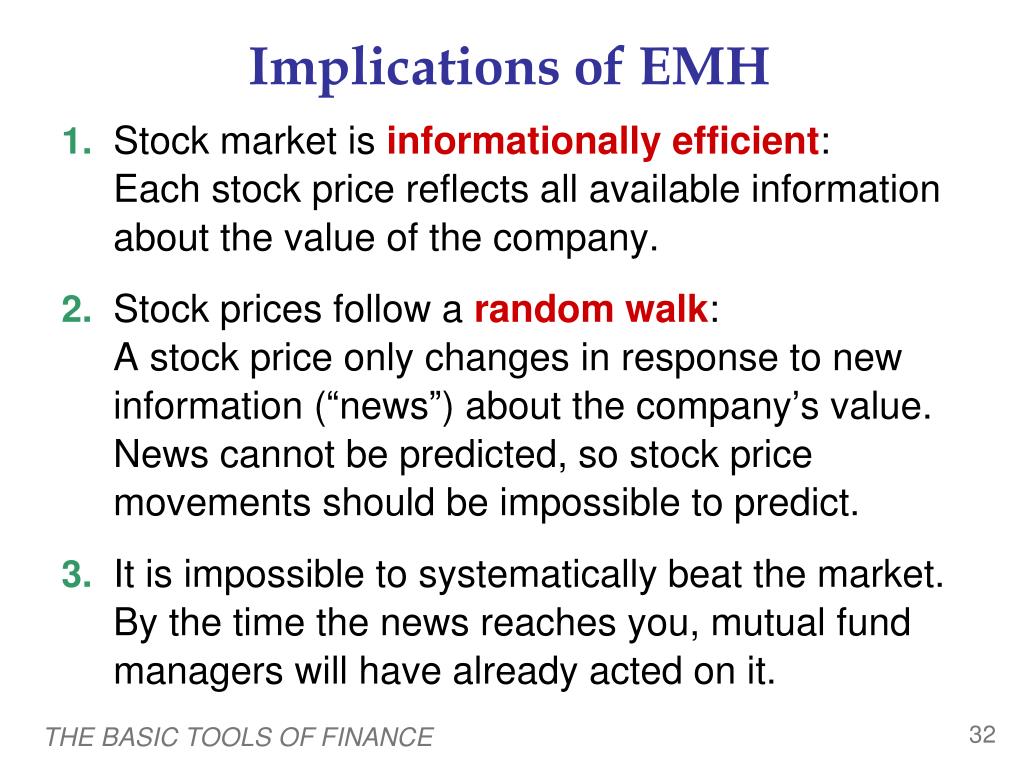 Implications of EMH

1. Stock market is informationally efficient:
Each stock price reflects all available information about the value of the company.

2. Stock prices follow a random walk:
A stock price only changes in response to new information (“news”) about the company’s value. News cannot be predicted, so stock price movements should be impossible to predict.

3. It is impossible to systematically beat the market. By the time the news reaches you, mutual fund managers will have already acted on it.

THE BASIC TOOLS OF FINANCE

32